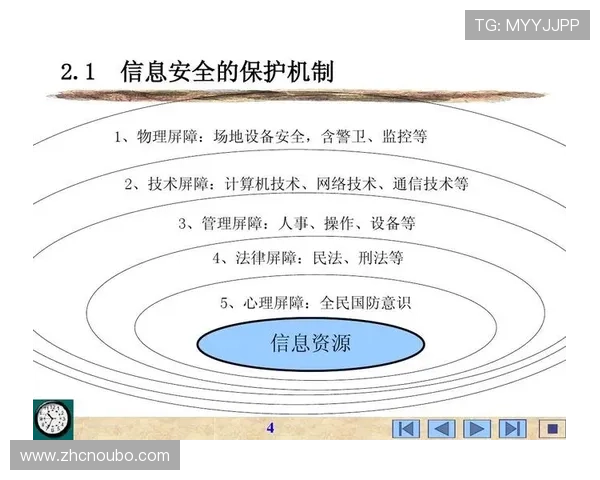 TG: MYYJJPP

2.1 信息安全的保护机制

1、物理屏障：场地设备安全，含警卫、监控等

2、技术屏障：计算机技术、网络技术、通信技术等

3、管理屏障：人事、操作、设备等

4、法律屏障：民法、刑法等

5、心理屏障：全民国防意识

信息资源

4

www.zhcnoubo.com